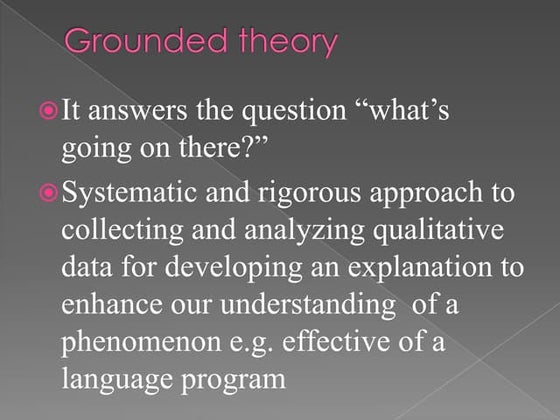 Grounded theory

It answers the question “what’s going on there?”

Systematic and rigorous approach to collecting and analyzing qualitative data for developing an explanation to enhance our understanding of a phenomenon e.g. effective of a language program